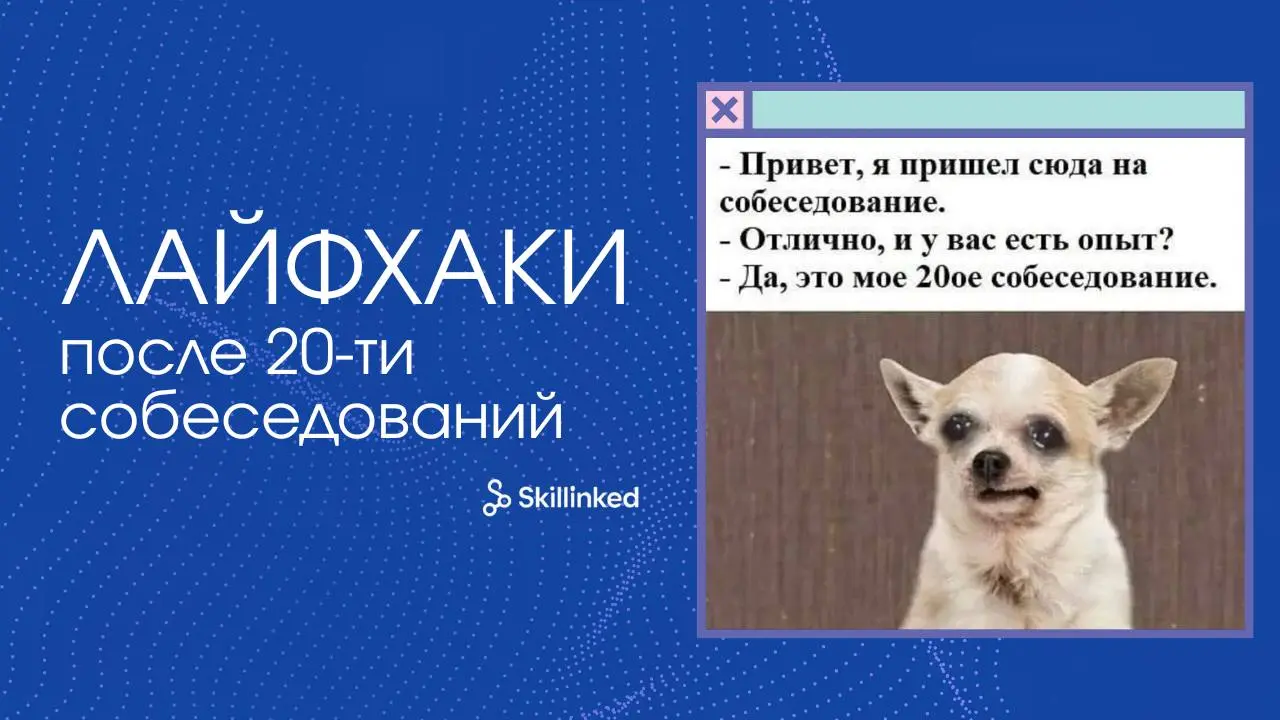 ЛАЙФХАКИ
после 20-ти собеседований

Skillinked

- Привет, я пришел сюда на собеседование.
- Отлично, и у вас есть опыт?
- Да, это мое 20ое собеседование.